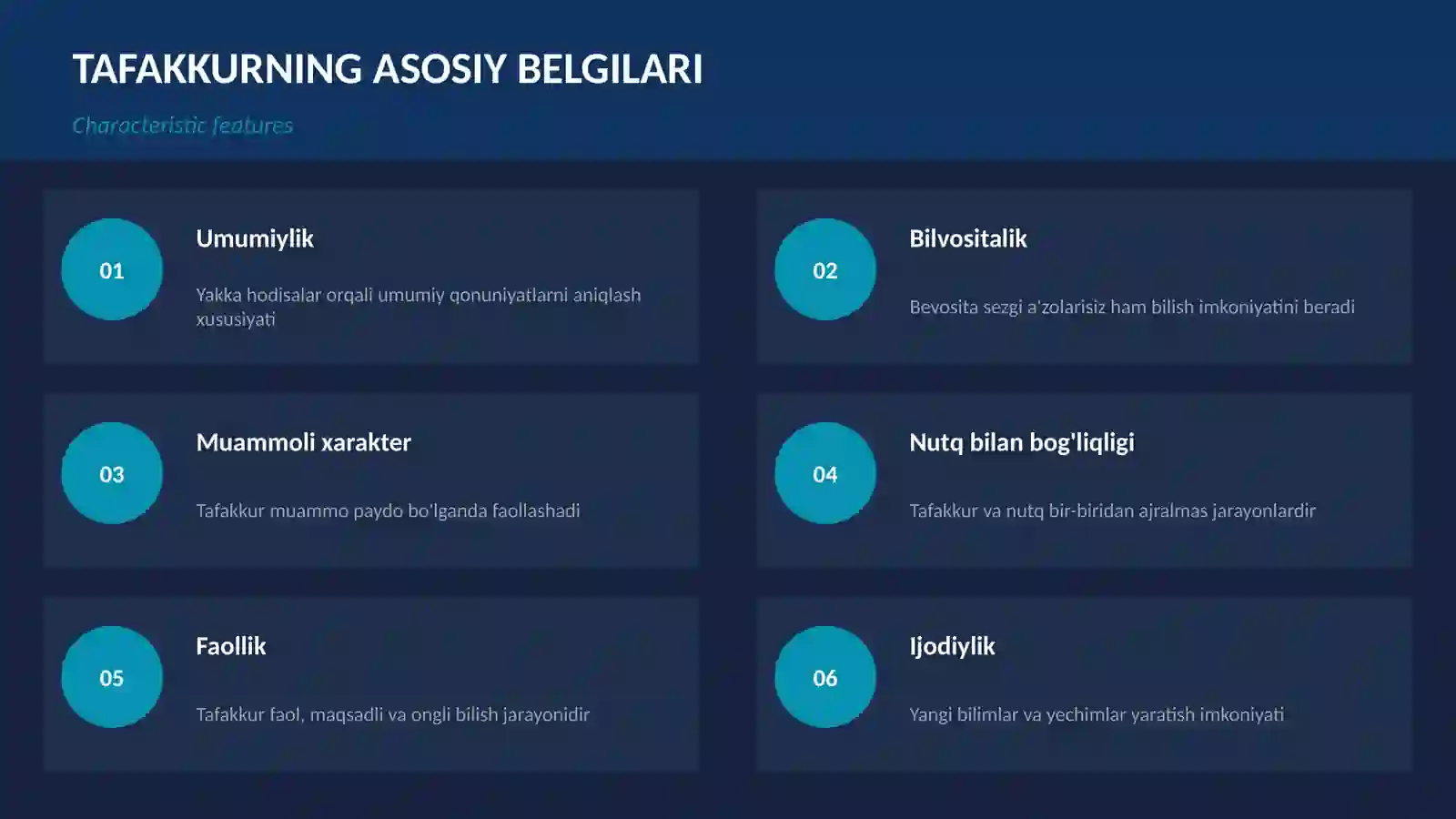 TAFAKKURNING ASOSIY BELGILARI

Characteristic features

01

Umumiylik

Yakka hodisalar orqali umumiy qonuniyatlarni aniqlash xususiyati

02

Bilvositalik

Bevosita sezgi a'zolarisiz ham bilish imkoniyatini beradi

03

Muammoli xarakter

Tafakkur muammo paydo bo'lganda faollashadi

04

Nutq bilan bog'liqligi

Tafakkur va nutq bir-biridan ajralmas jarayonlardir

05

Faollik

Tafakkur faol, maqsadli va ongli bilish jarayonidir

06

Ijodiylik

Yangi bilimlar va yechimlar yaratish imkoniyati